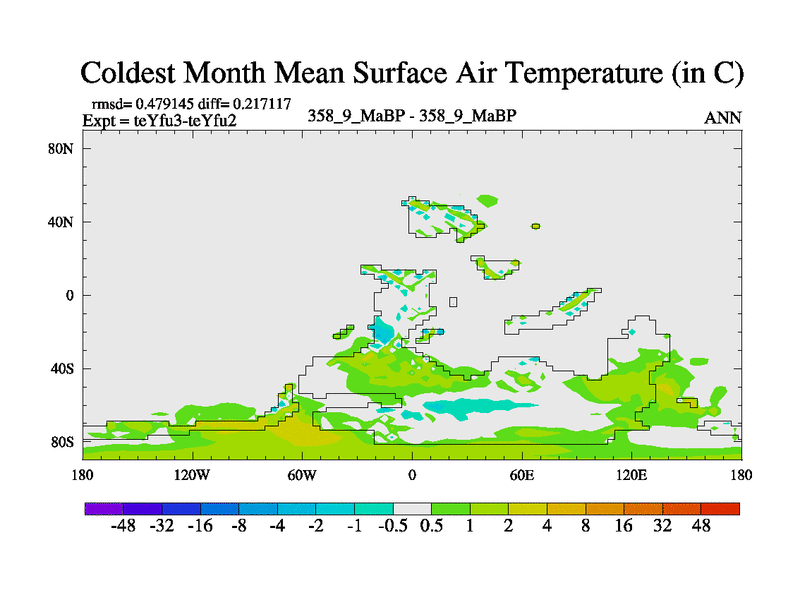 Coldest Month Mean Surface Air Temperature (in C)

rmsd= 0.479145 diff= 0.217117
Expt = teYfu3-teYfu2

358_9_MaBP - 358_9_MaBP

ANN

80N
40N
0
40S
80S

180 120W 60W 0 60E 120E 180

-48 -32 -16 -8 -4 -2 -1 -0.5 0.5 1 2 4 8 16 32 48